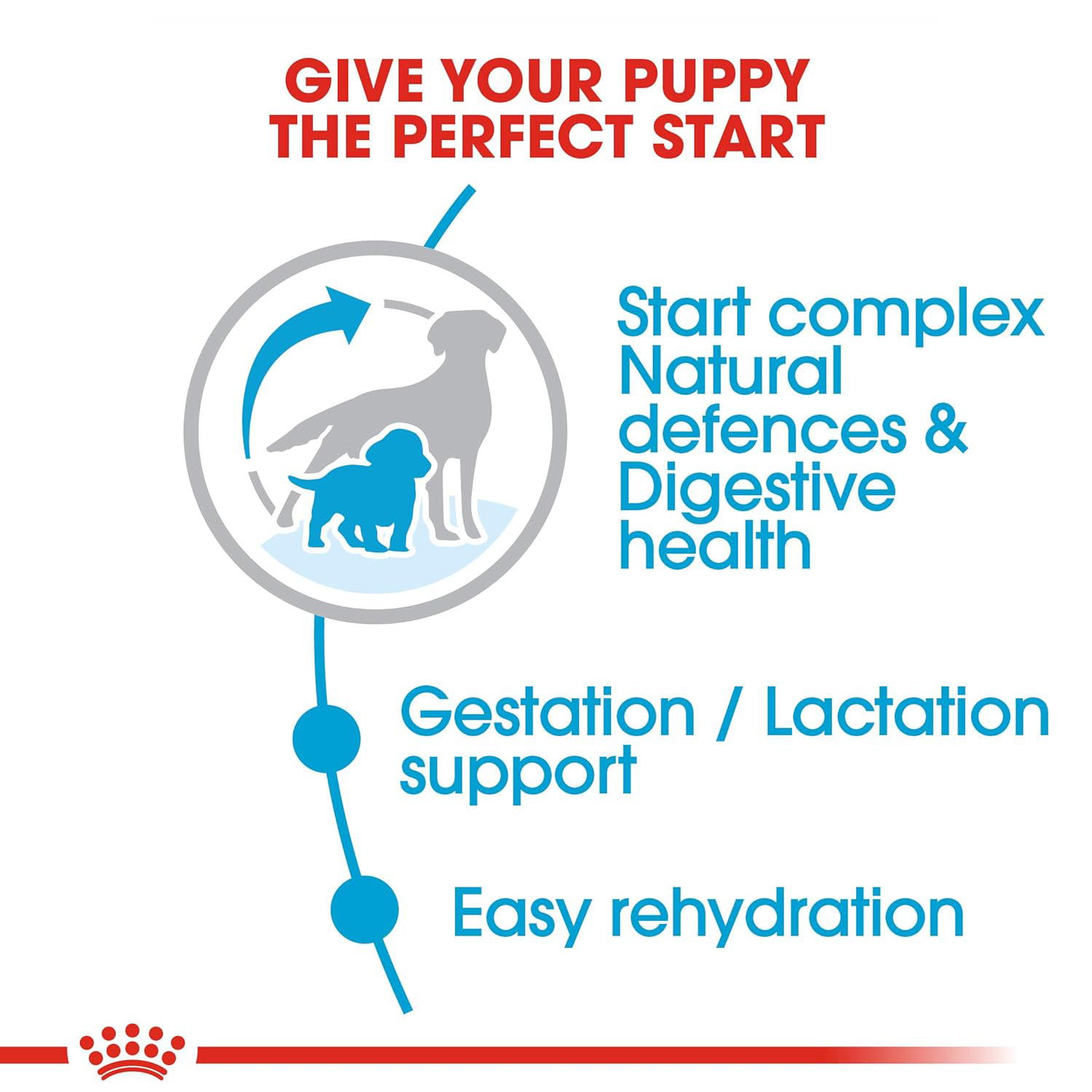 GIVE YOUR PUPPY
THE PERFECT START

Start complex Natural defences & Digestive health

Gestation / Lactation support

Easy rehydration